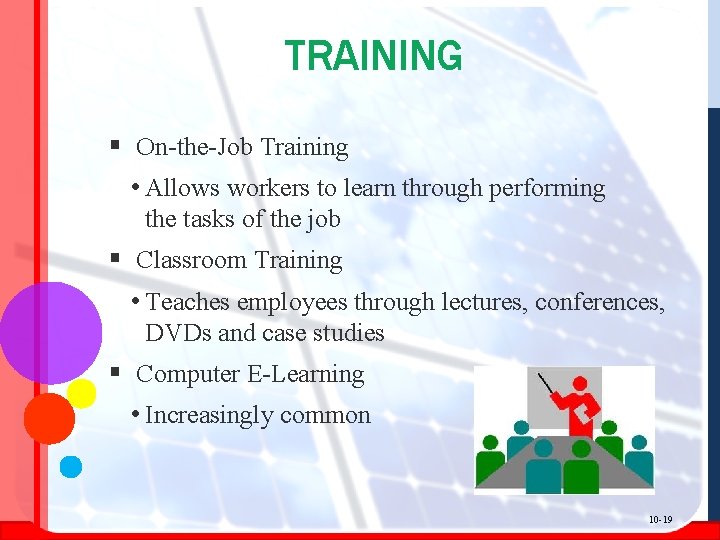 TRAINING

▪ On-the-Job Training

• Allows workers to learn through performing the tasks of the job

▪ Classroom Training

• Teaches employees through lectures, conferences, DVDs and case studies

▪ Computer E-Learning

• Increasingly common

10-19